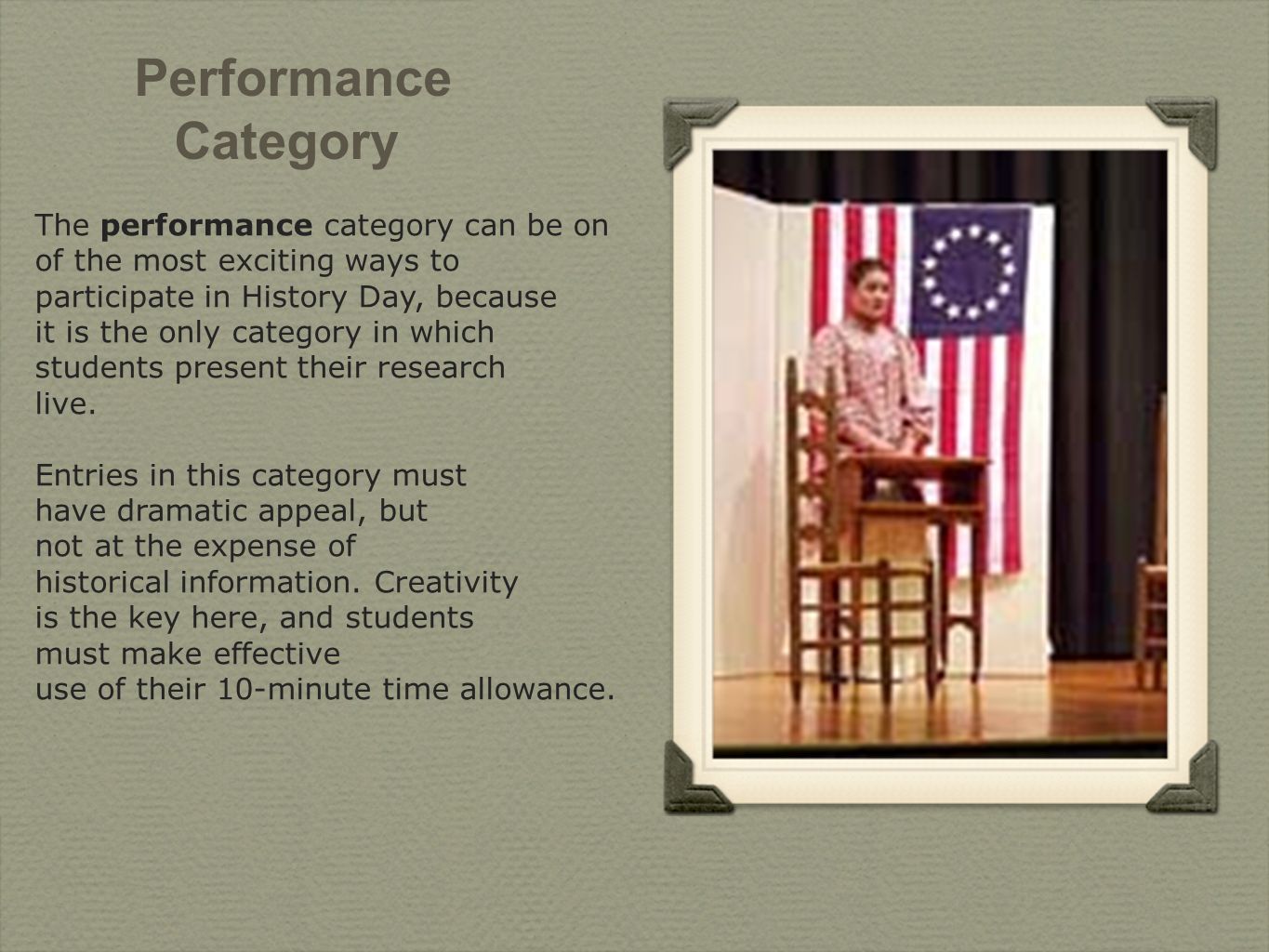 Performance Category

The performance category can be on of the most exciting ways to participate in History Day, because it is the only category in which students present their research live.

Entries in this category must have dramatic appeal, but not at the expense of historical information. Creativity is the key here, and students must make effective use of their 10-minute time allowance.